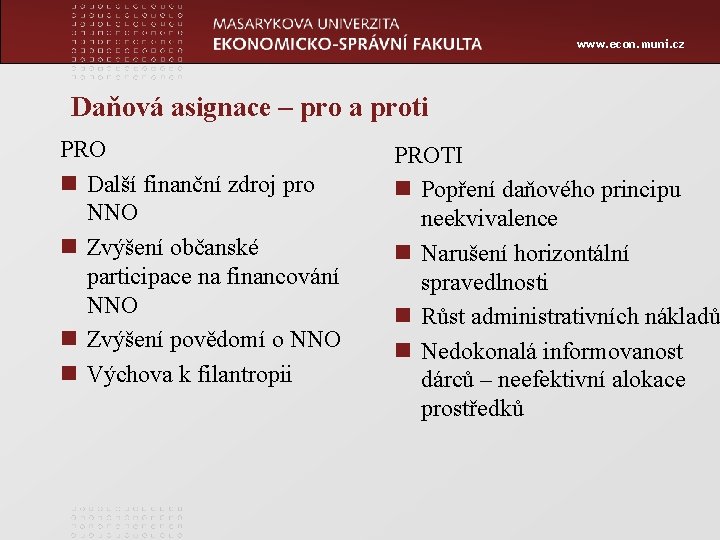 MASARYKOVA UNIVERZITA
EKONOMICKO-SPRÁVNÍ FAKULTA

www.econ.muni.cz

Daňová asignace – pro a proti

PRO

Další finanční zdroj pro NNO

Zvýšení občanské participace na financování NNO

Zvýšení povědomí o NNO

Výchova k filantropii

PROTI

Popření daňového principu neekvivalence

Narušení horizontální spravedlnosti

Růst administrativních nákladů

Nedokonalá informovanost dárců – neefektivní alokace prostředků